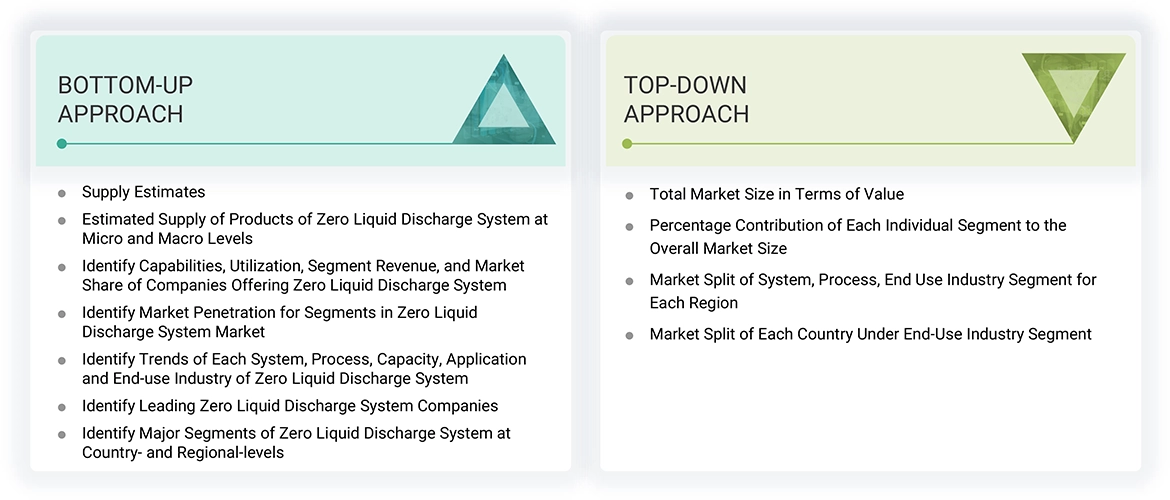 BOTTOM-UP APPROACH

- Supply Estimates
- Estimated Supply of Products of Zero Liquid Discharge System at Micro and Macro Levels
- Identify Capabilities, Utilization, Segment Revenue, and Market Share of Companies Offering Zero Liquid Discharge System
- Identify Market Penetration for Segments in Zero Liquid Discharge System Market
- Identify Trends of Each System, Process, Capacity, Application and End-use Industry of Zero Liquid Discharge System
- Identify Leading Zero Liquid Discharge System Companies
- Identify Major Segments of Zero Liquid Discharge System at Country- and Regional-levels

TOP-DOWN APPROACH

- Total Market Size in Terms of Value
- Percentage Contribution of Each Individual Segment to the Overall Market Size
- Market Split of System, Process, End Use Industry Segment for Each Region
- Market Split of Each Country Under End-Use Industry Segment